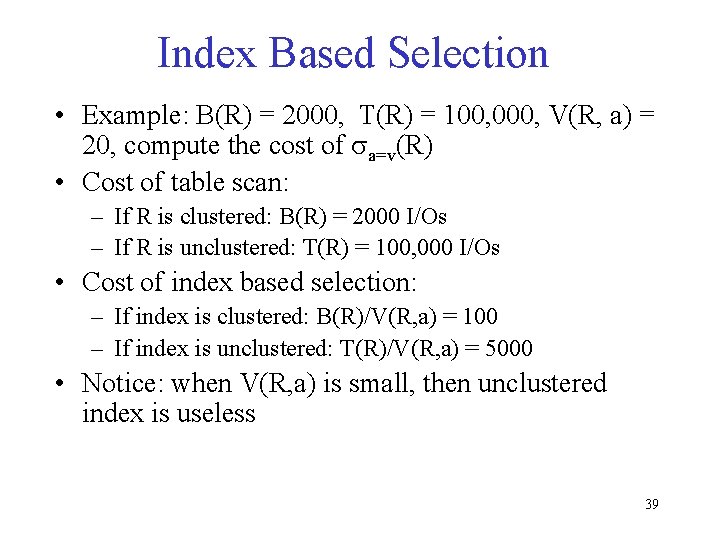 Index Based Selection

• Example: B(R) = 2000, T(R) = 100,000, V(R, a) = 20, compute the cost of $\sigma_{a=v}(R)$

• Cost of table scan:
– If R is clustered: B(R) = 2000 I/Os
– If R is unclustered: T(R) = 100,000 I/Os

• Cost of index based selection:
– If index is clustered: B(R)/V(R,a) = 100
– If index is unclustered: T(R)/V(R,a) = 5000

• Notice: when V(R,a) is small, then unclustered index is useless

39